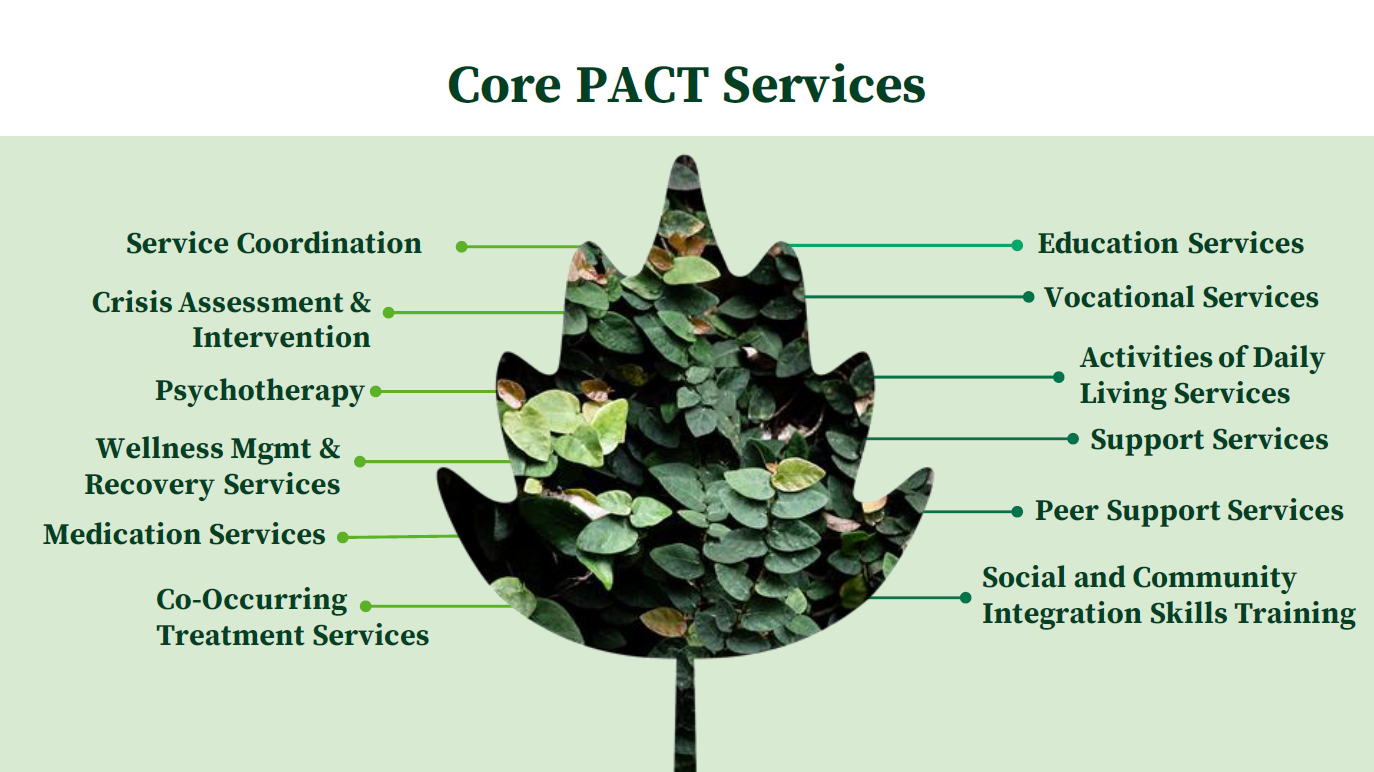 Core PACT Services

Service Coordination

Crisis Assessment & Intervention

Psychotherapy

Wellness Mgmt & Recovery Services

Medication Services

Co-Occurring Treatment Services

Education Services

Vocational Services

Activities of Daily Living Services

Support Services

Peer Support Services

Social and Community Integration Skills Training